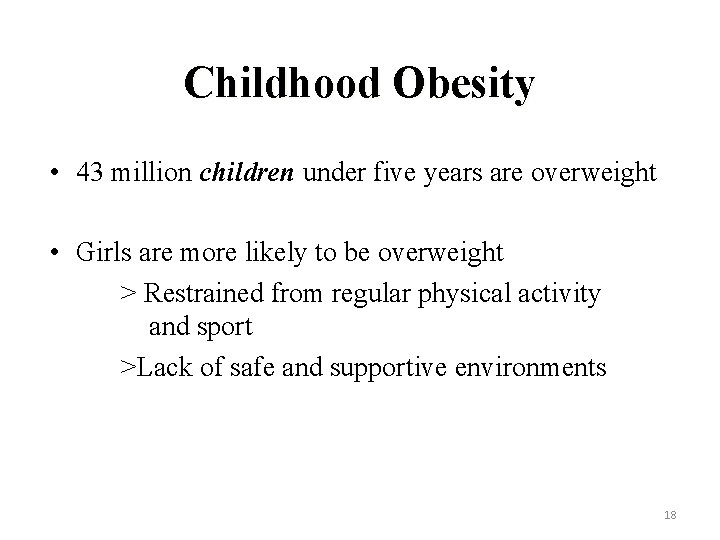 Childhood Obesity

• 43 million children under five years are overweight

• Girls are more likely to be overweight

> Restrained from regular physical activity and sport

>Lack of safe and supportive environments

18